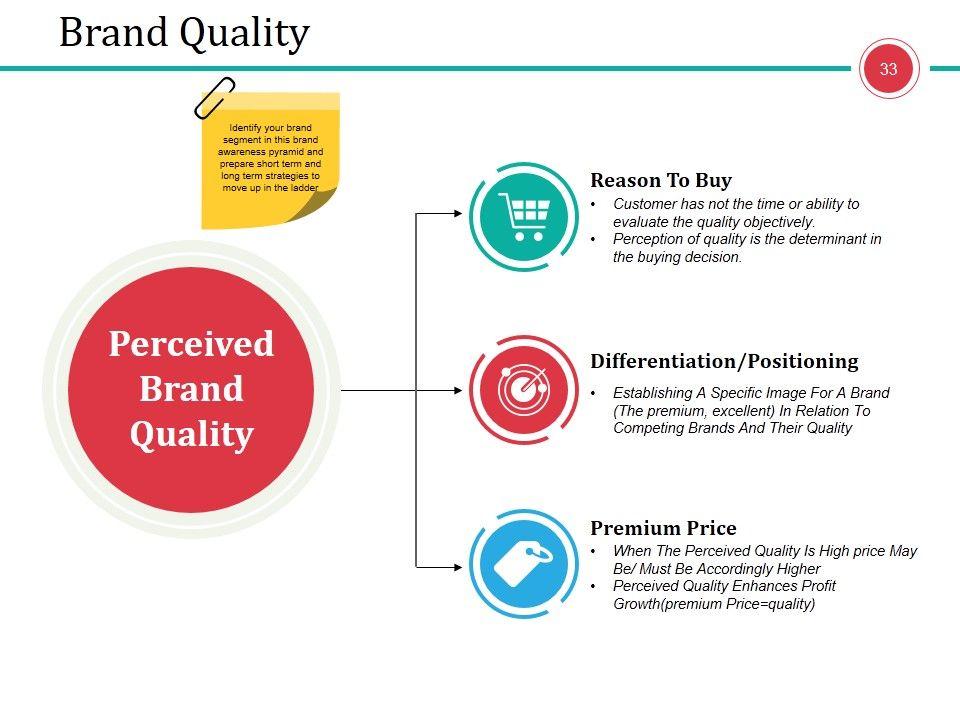 Brand Quality

33

Identify your brand segment in this brand awareness pyramid and prepare short term and long term strategies to move up in the ladder

Perceived Brand Quality

Reason To Buy
• Customer has not the time or ability to evaluate the quality objectively.
• Perception of quality is the determinant in the buying decision.

Differentiation/Positioning
• Establishing A Specific Image For A Brand (The premium, excellent) In Relation To Competing Brands And Their Quality

Premium Price
• When The Perceived Quality Is High price May Be/ Must Be Accordingly Higher
• Perceived Quality Enhances Profit Growth(premium Price=quality)